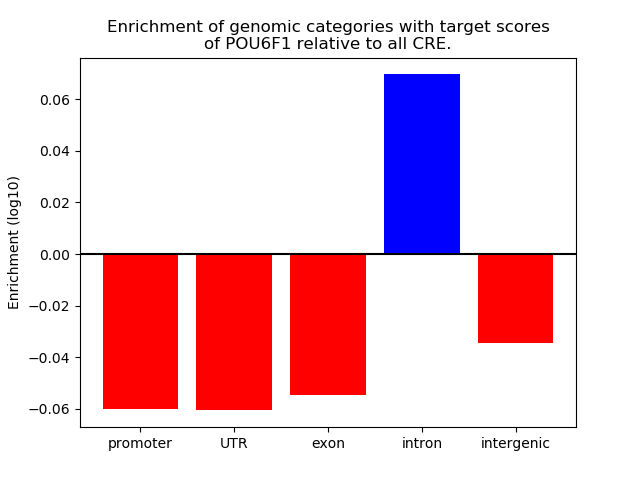 Enrichment of genomic categories with target scores of POU6F1 relative to all CRE.

Enrichment (log10)

0.06
0.04
0.02
0.00
−0.02
−0.04
−0.06

promoter
UTR
exon
intron
intergenic